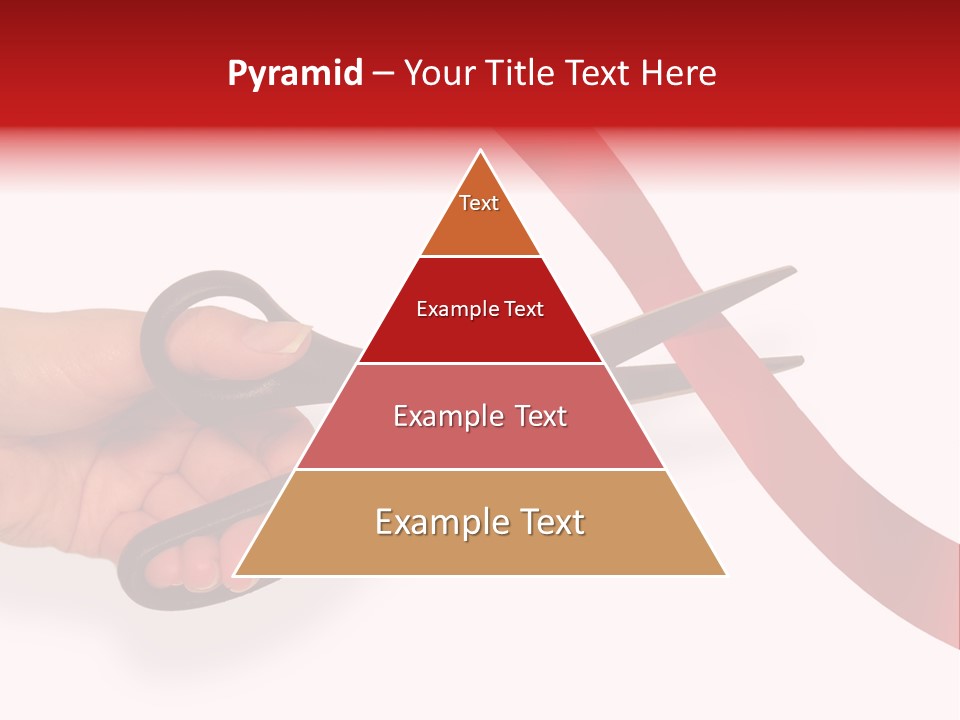 Pyramid – Your Title Text Here

Text

Example Text

Example Text

Example Text